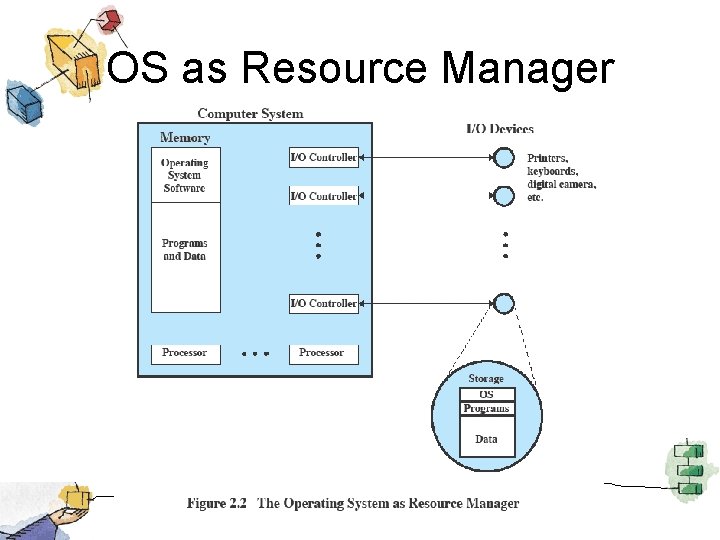 OS as Resource Manager

Computer System

Memory

Operating System Software

Programs and Data

I/O Controller

I/O Controller

I/O Controller

Processor

Processor

I/O Devices

Printers, keyboards, digital camera, etc.

Storage

OS

Programs

Data

Figure 2.2 The Operating System as Resource Manager